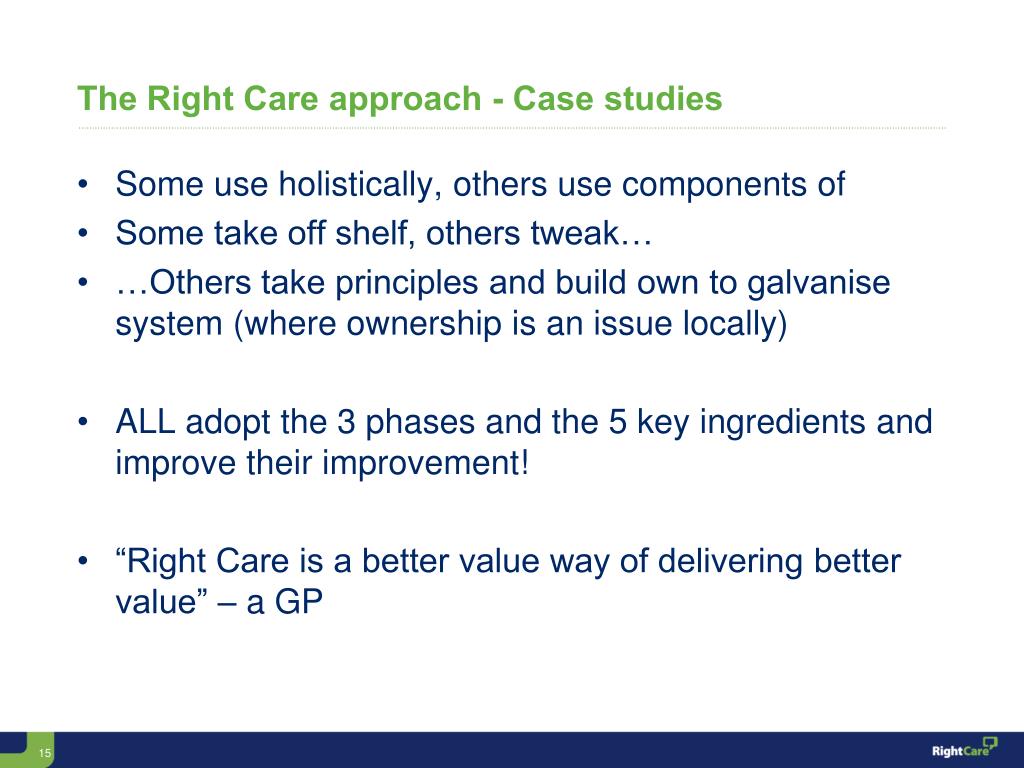 The Right Care approach - Case studies

• Some use holistically, others use components of
• Some take off shelf, others tweak…
• …Others take principles and build own to galvanise system (where ownership is an issue locally)

• ALL adopt the 3 phases and the 5 key ingredients and improve their improvement!

• “Right Care is a better value way of delivering better value” – a GP

15

RightCare